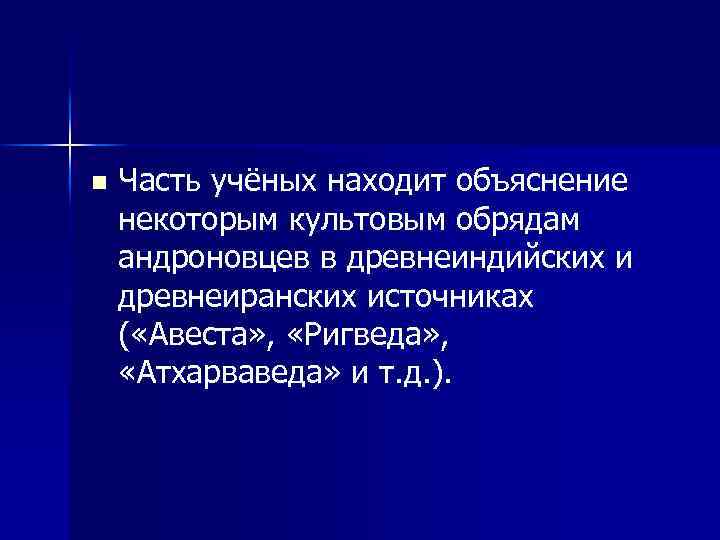 Часть учёных находит объяснение некоторым культовым обрядам андроновцев в древнеиндийских и древнеиранских источниках («Авеста», «Ригведа», «Атхарваведа» и т.д.).